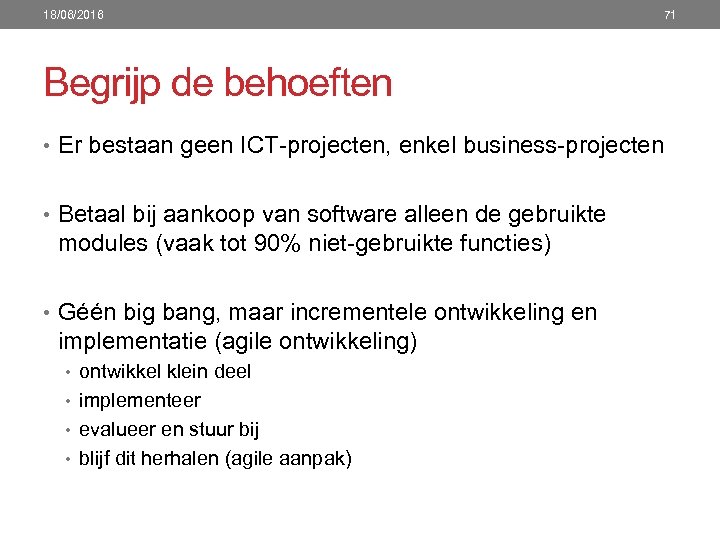 18/08/2016

71

Begrijp de behoeften

• Er bestaan geen ICT-projecten, enkel business-projecten

• Betaal bij aankoop van software alleen de gebruikte modules (vaak tot 90% niet-gebruikte functies)

• Géén big bang, maar incrementele ontwikkeling en implementatie (agile ontwikkeling)
• ontwikkel klein deel
• implementeer
• evalueer en stuur bij
• blijf dit herhalen (agile aanpak)